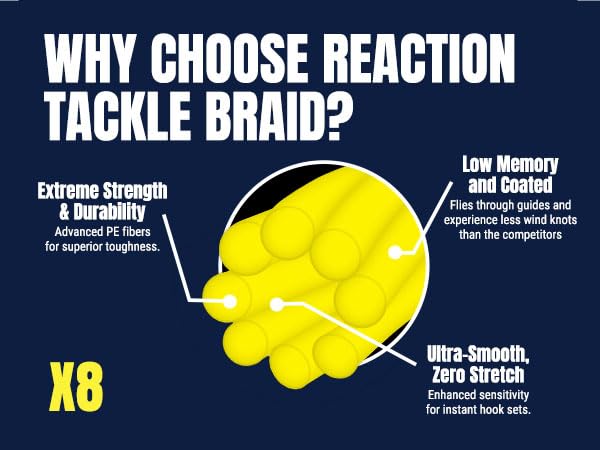 WHY CHOOSE REACTION TACKLE BRAID?

Extreme Strength & Durability
Advanced PE fibers for superior toughness.

Low Memory and Coated
Flies through guides and experience less wind knots than the competitors

Ultra-Smooth, Zero Stretch
Enhanced sensitivity for instant hook sets.

X8